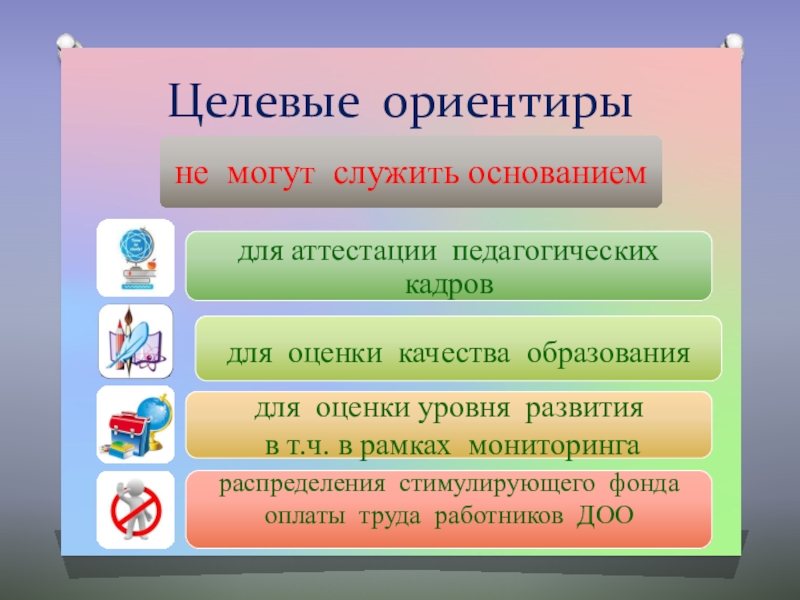 Целевые ориентиры

не могут служить основанием

для аттестации педагогических кадров

для оценки качества образования

для оценки уровня развития в т.ч. в рамках мониторинга

распределения стимулирующего фонда оплаты труда работников ДОО